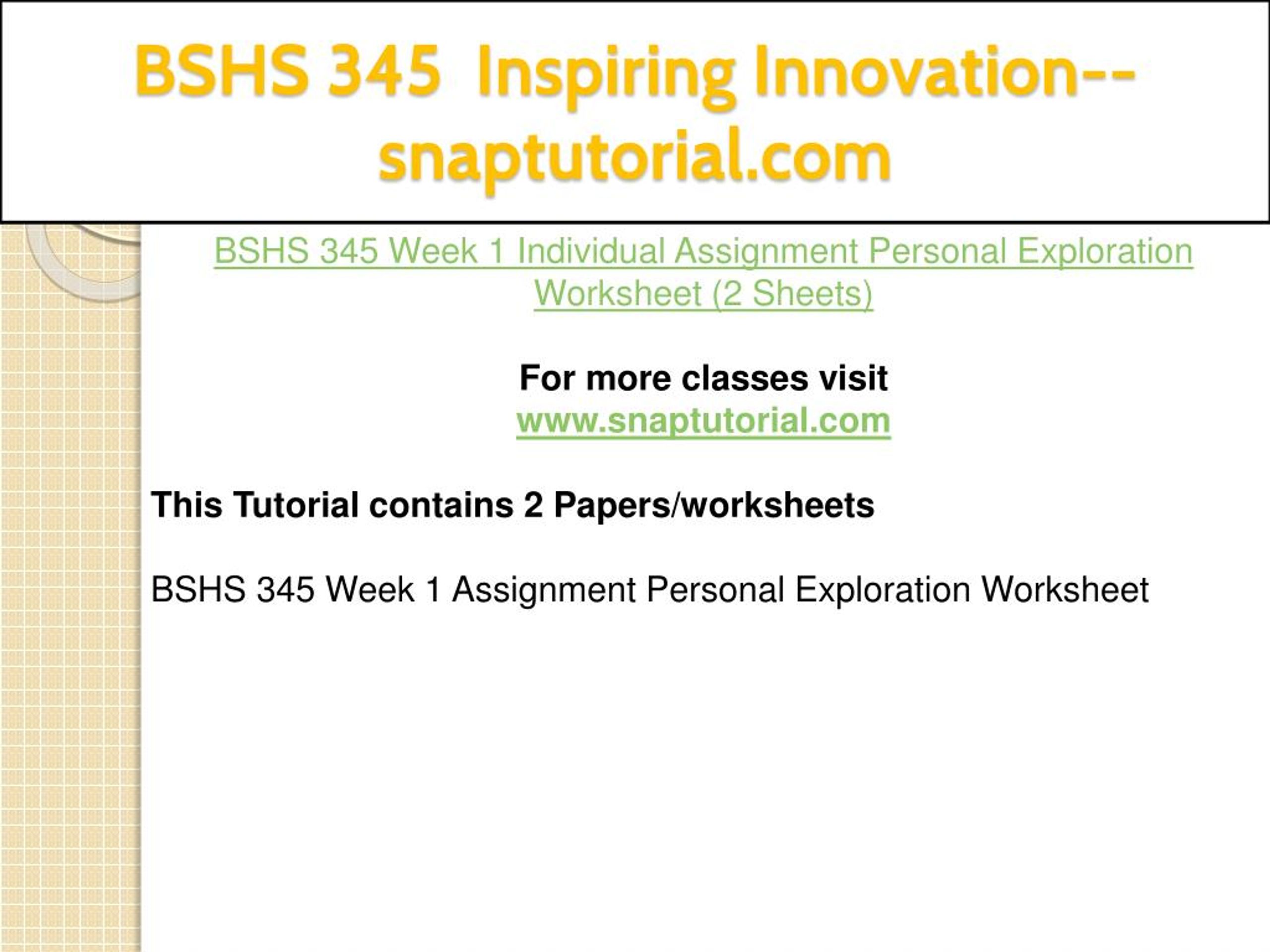 BSHS 345 Inspiring Innovation--snaptutorial.com

BSHS 345 Week 1 Individual Assignment Personal Exploration Worksheet (2 Sheets)

For more classes visit
www.snaptutorial.com

This Tutorial contains 2 Papers/worksheets

BSHS 345 Week 1 Assignment Personal Exploration Worksheet